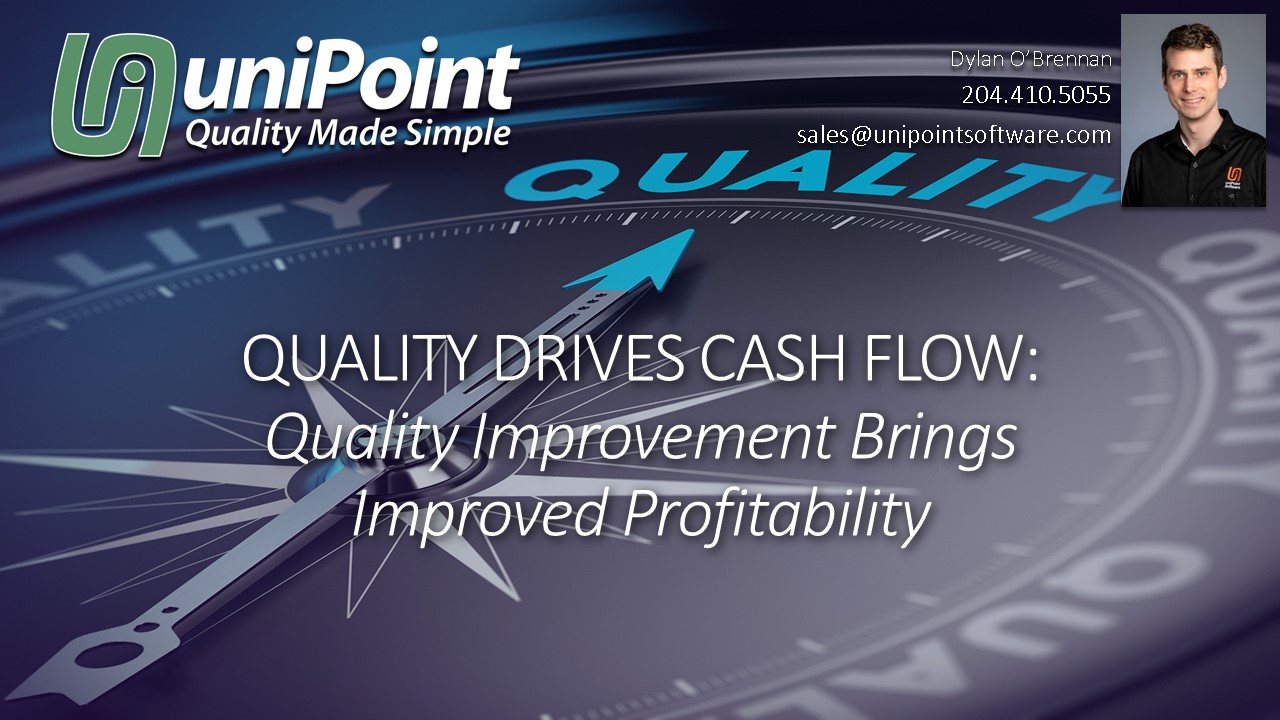 uniPoint
Quality Made Simple

Dylan O'Brennan
204.410.5055
sales@unipointsoftware.com

QUALITY

QUALITY DRIVES CASH FLOW:
Quality Improvement Brings Improved Profitability